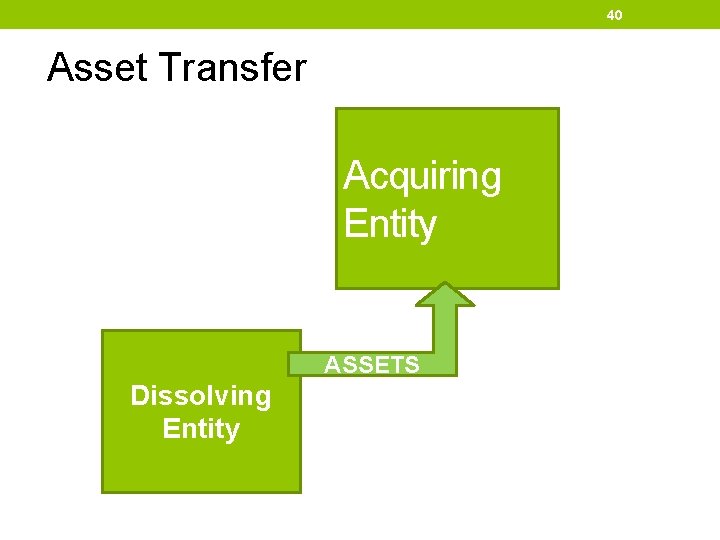 40

Asset Transfer

Acquiring Entity

ASSETS

Dissolving Entity